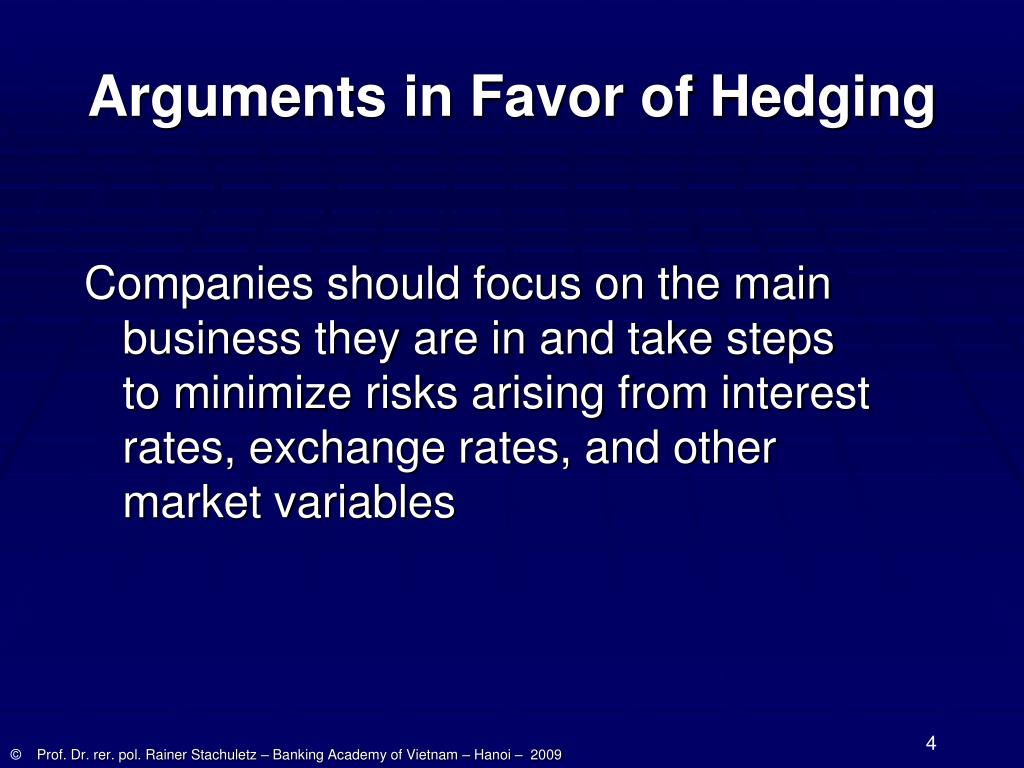 Arguments in Favor of Hedging

Companies should focus on the main business they are in and take steps to minimize risks arising from interest rates, exchange rates, and other market variables

4

© Prof. Dr. rer. pol. Rainer Stachuletz – Banking Academy of Vietnam – Hanoi – 2009